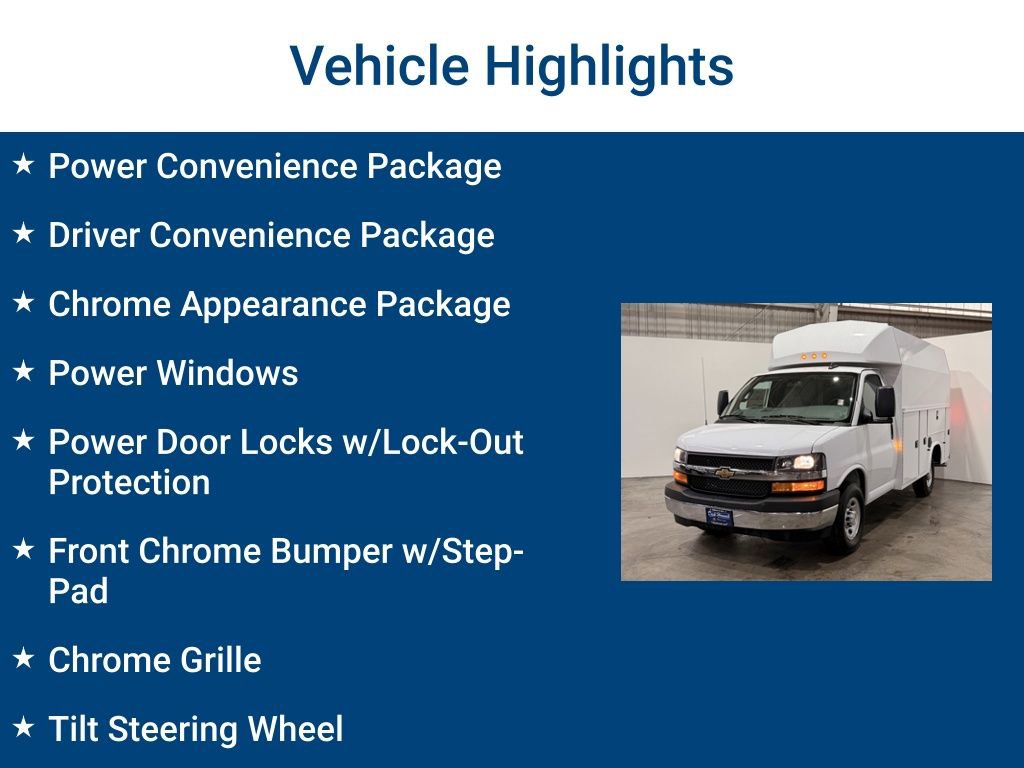 Vehicle Highlights

★ Power Convenience Package

★ Driver Convenience Package

★ Chrome Appearance Package

★ Power Windows

★ Power Door Locks w/Lock-Out Protection

★ Front Chrome Bumper w/Step-Pad

★ Chrome Grille

★ Tilt Steering Wheel